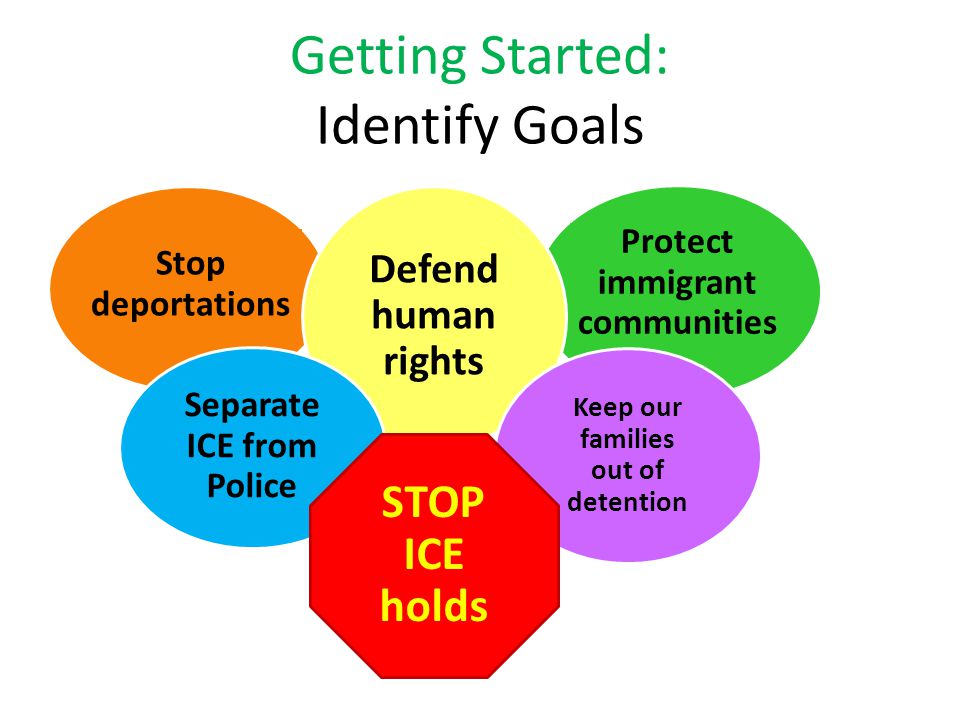 Getting Started:
Identify Goals

Stop deportations

Defend human rights

Protect immigrant communities

Separate ICE from Police

Keep our families out of detention

STOP ICE holds